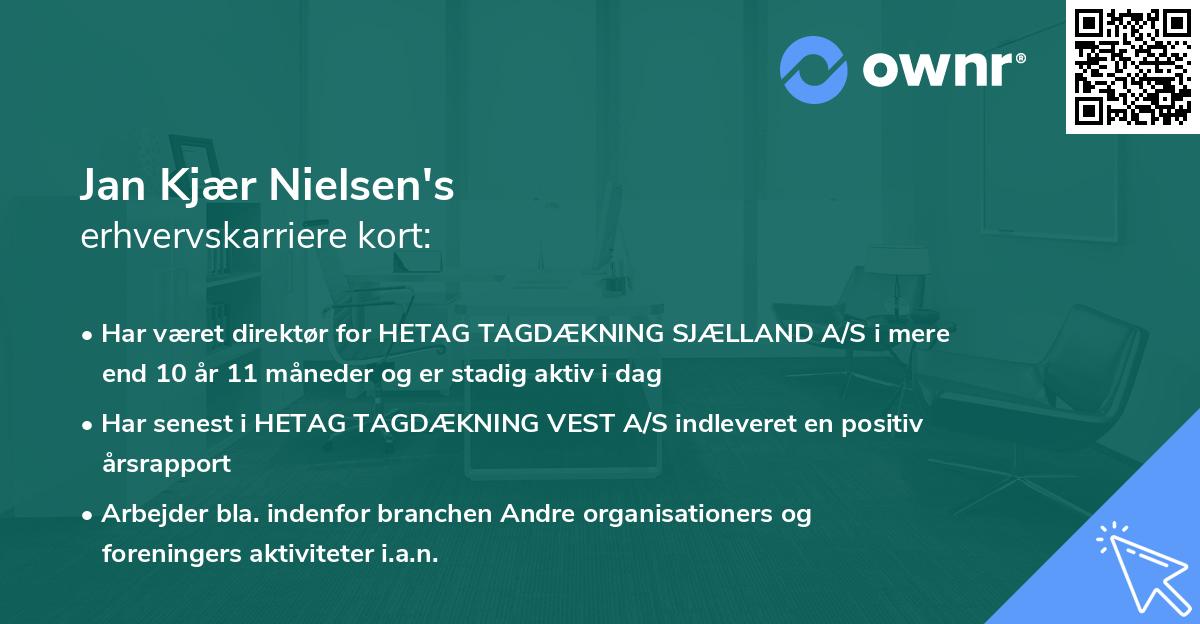 ownr®

Jan Kjær Nielsen's
erhvervskarriere kort:

• Har været direktør for HETAG TAGDÆKNING SJÆLLAND A/S i mere end 10 år 11 måneder og er stadig aktiv i dag

• Har senest i HETAG TAGDÆKNING VEST A/S indleveret en positiv årsrapport

• Arbejder bla. indenfor branchen Andre organisationers og foreningers aktiviteter i.a.n.